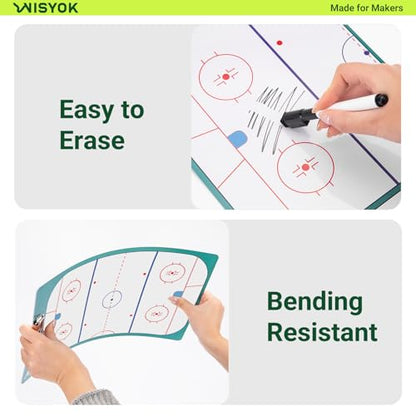 WISYOK

Made for Makers

Easy to Erase

Bending Resistant